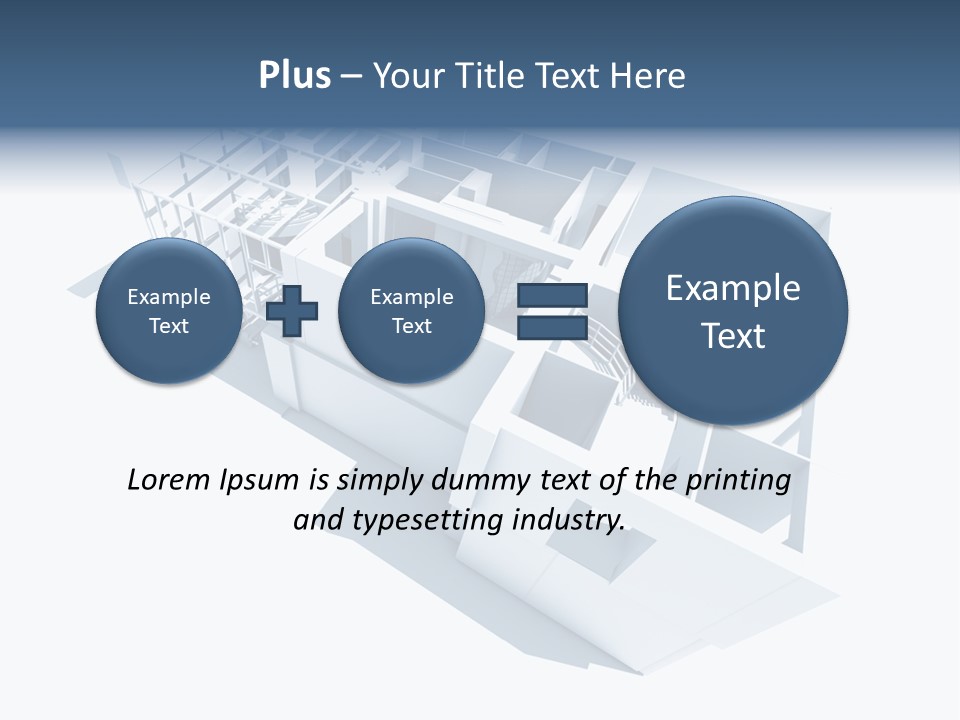 Plus – Your Title Text Here

Example Text

Example Text

Example Text

Lorem Ipsum is simply dummy text of the printing and typesetting industry.